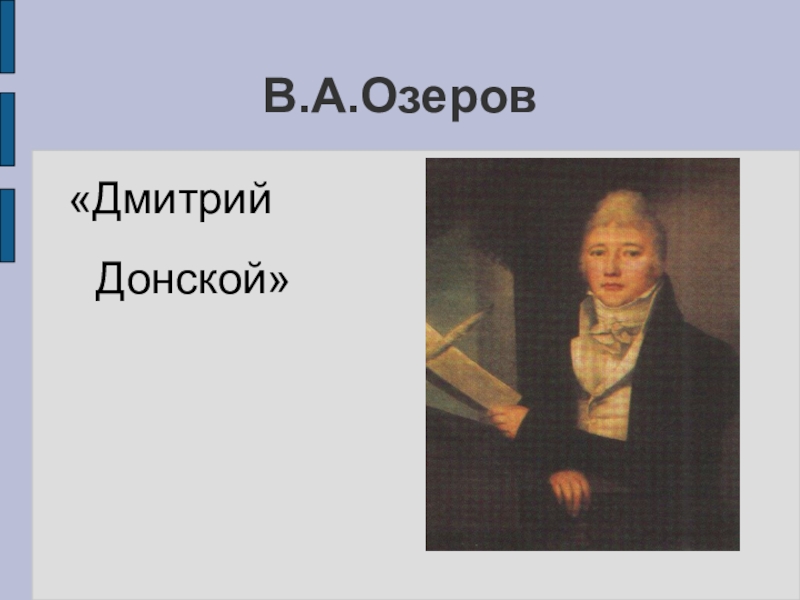 В.А.Озеров

«Дмитрий Донской»